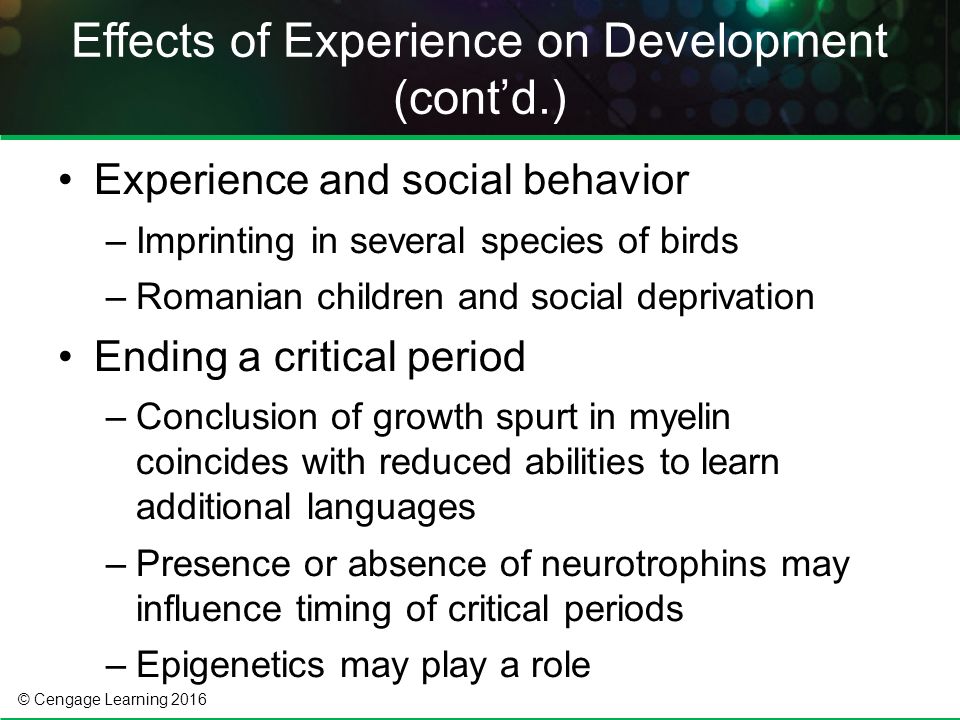 Effects of Experience on Development (cont’d.)

• Experience and social behavior
– Imprinting in several species of birds
– Romanian children and social deprivation

• Ending a critical period
– Conclusion of growth spurt in myelin coincides with reduced abilities to learn additional languages
– Presence or absence of neurotrophins may influence timing of critical periods
– Epigenetics may play a role

© Cengage Learning 2016